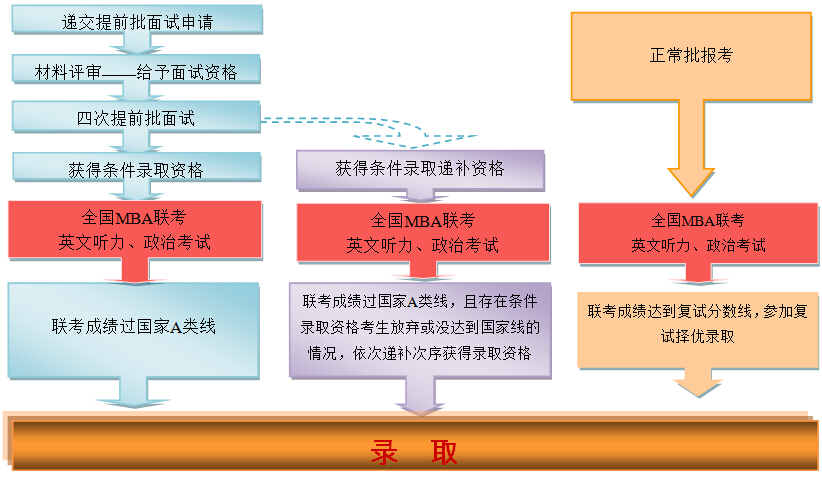 递交提前批面试申请

材料评审——给予面试资格

四次提前批面试

获得条件录取资格

全国MBA联考
英文听力、政治考试

联考成绩过国家A类线

获得条件录取递补资格

全国MBA联考
英文听力、政治考试

联考成绩过国家A类线，且存在条件录取资格考生放弃或没达到国家线的情况，依次递补次序获得录取资格

正常批报考

全国MBA联考
英文听力、政治考试

联考成绩达到复试分数线，参加复试择优录取

录 取